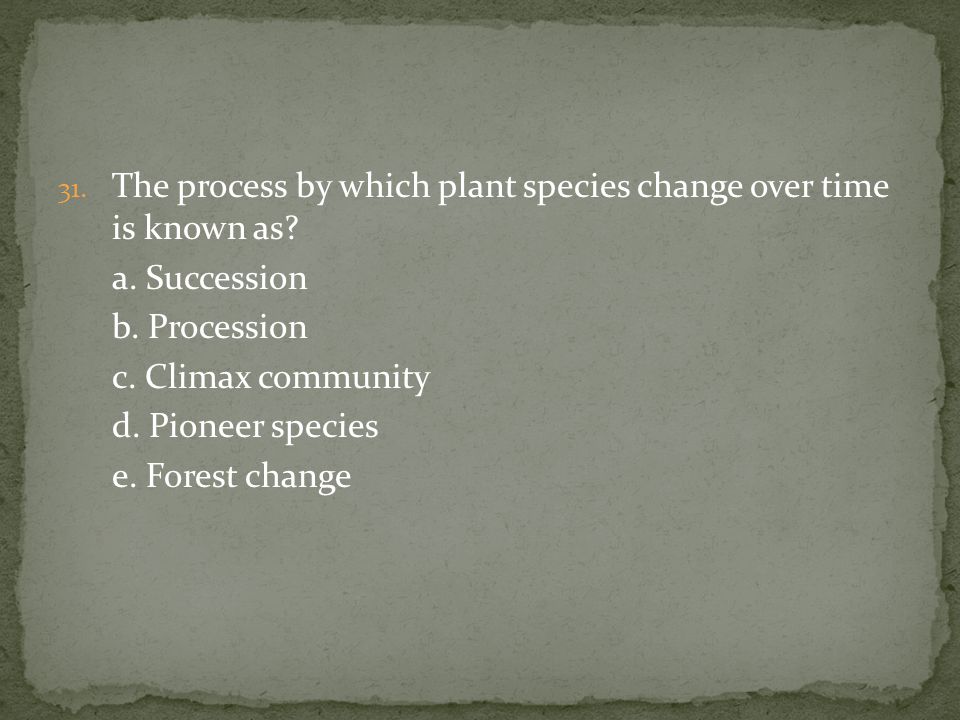 31. The process by which plant species change over time is known as?

a. Succession

b. Procession

c. Climax community

d. Pioneer species

e. Forest change